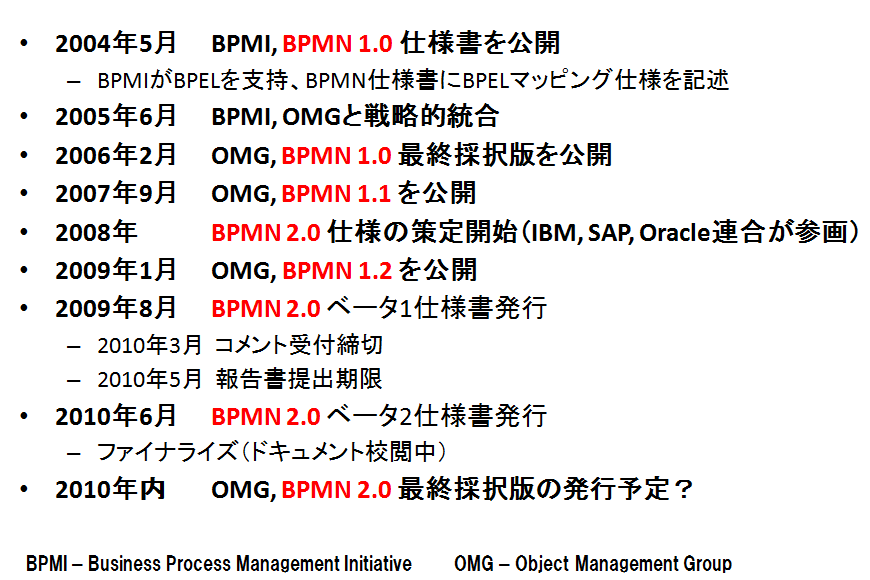 • 2004年5月 BPMI, BPMN 1.0 仕様書を公開
– BPMIがBPELを支持、BPMN仕様書にBPELマッピング仕様を記述
• 2005年6月 BPMI, OMGと戦略的統合
• 2006年2月 OMG, BPMN 1.0 最終採択版を公開
• 2007年9月 OMG, BPMN 1.1 を公開
• 2008年 BPMN 2.0 仕様の策定開始（IBM, SAP, Oracle連合が参画）
• 2009年1月 OMG, BPMN 1.2 を公開
• 2009年8月 BPMN 2.0 ベータ1仕様書発行
– 2010年3月 コメント受付締切
– 2010年5月 報告書提出期限
• 2010年6月 BPMN 2.0 ベータ2仕様書発行
– ファイナライズ（ドキュメント校閲中）
• 2010年内 OMG, BPMN 2.0 最終採択版の発行予定？

BPMI – Business Process Management Initiative OMG – Object Management Group